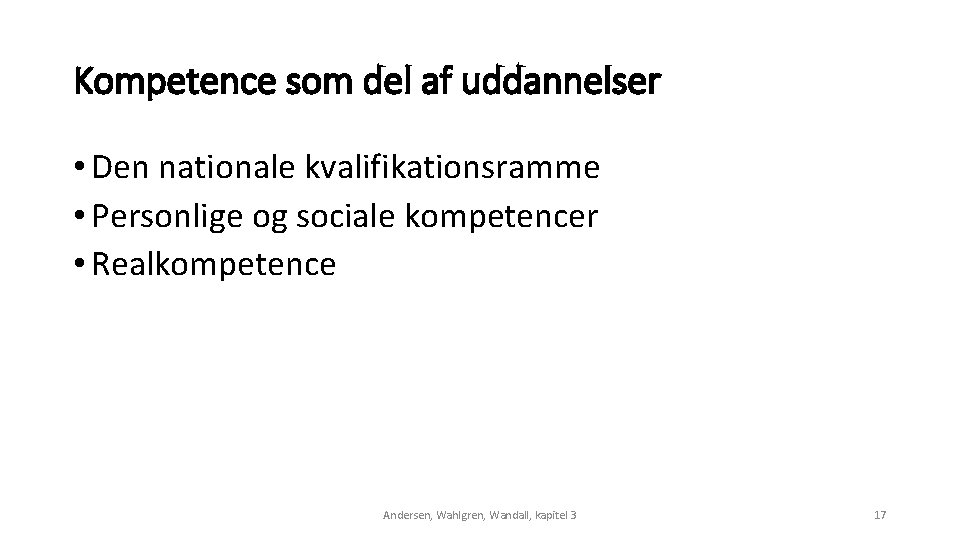 Kompetence som del af uddannelser

• Den nationale kvalifikationsramme
• Personlige og sociale kompetencer
• Realkompetence

Andersen, Wahlgren, Wandall, kapitel 3

17